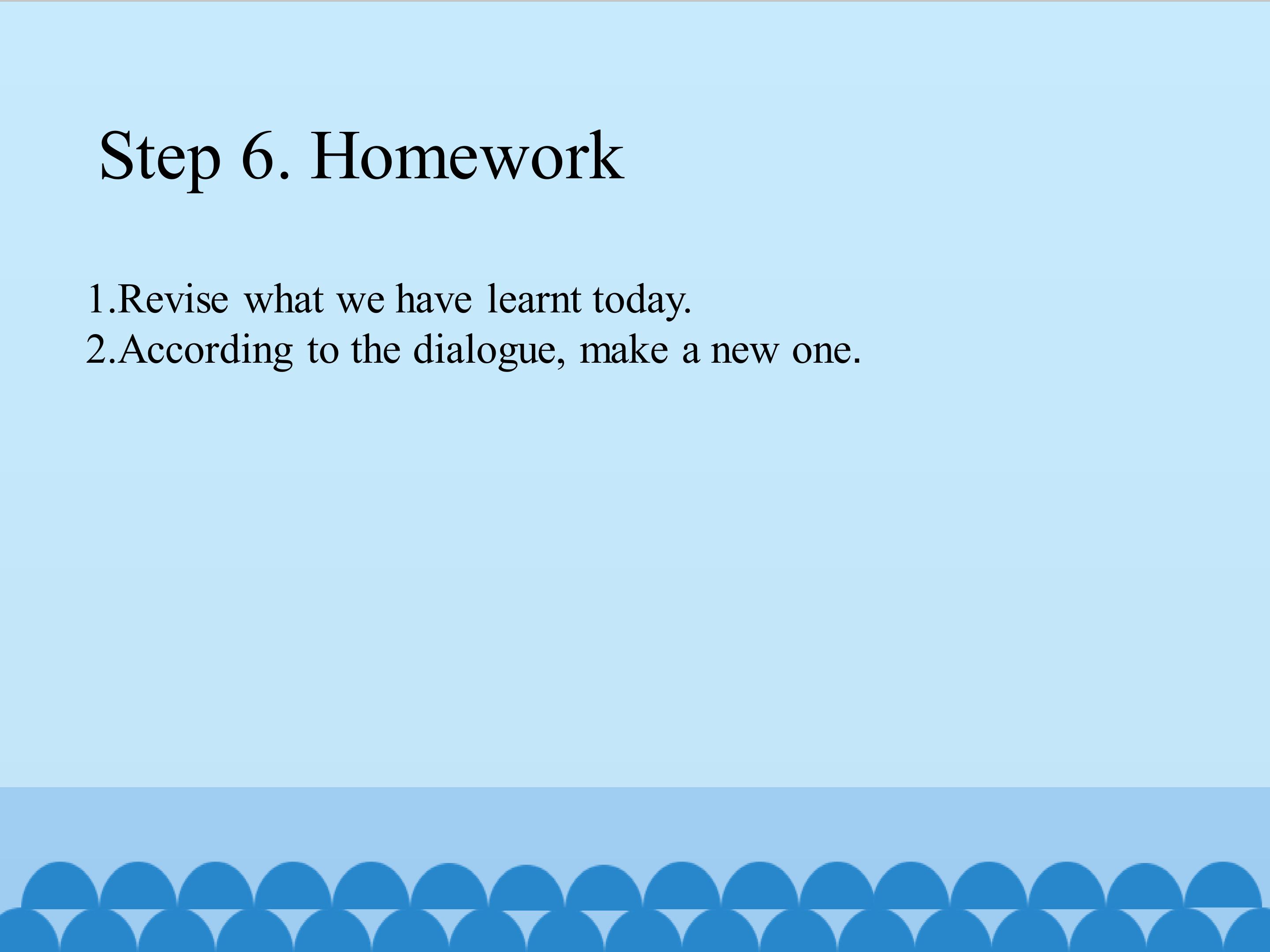 Step 6. Homework

1.Revise what we have learnt today.
2.According to the dialogue, make a new one.